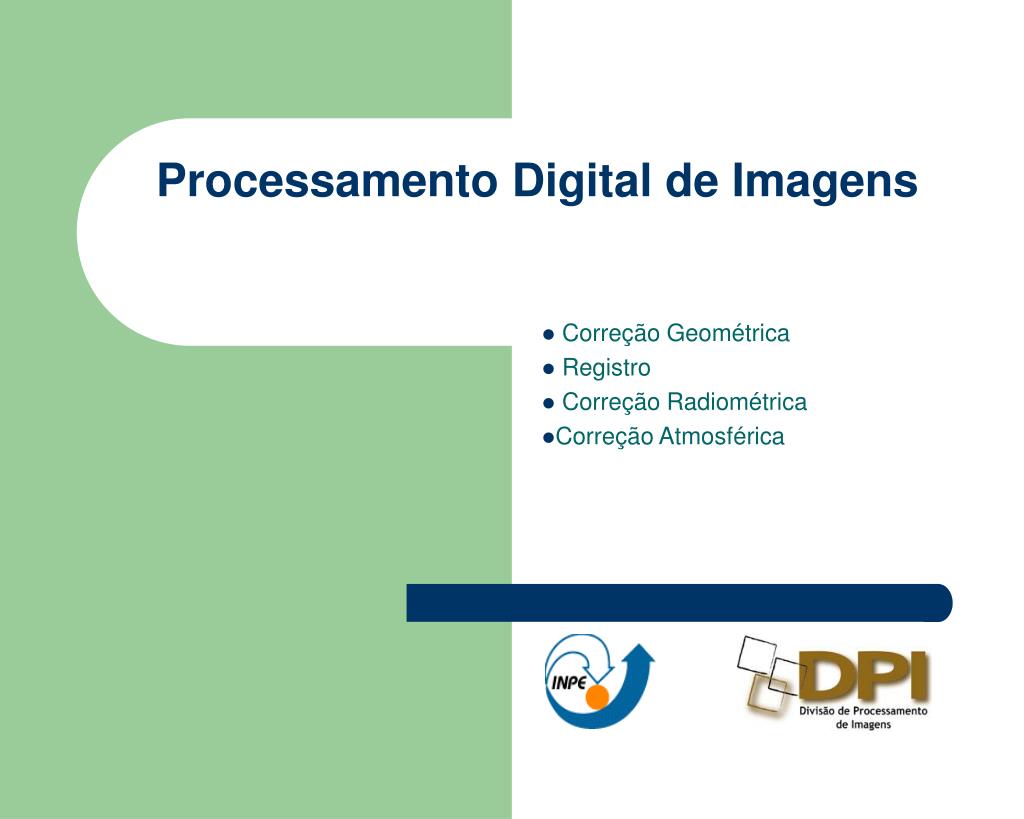 Processamento Digital de Imagens

● Correção Geométrica
● Registro
● Correção Radiométrica
●Correção Atmosférica

INPE

DPI
Divisão de Processamento de Imagens